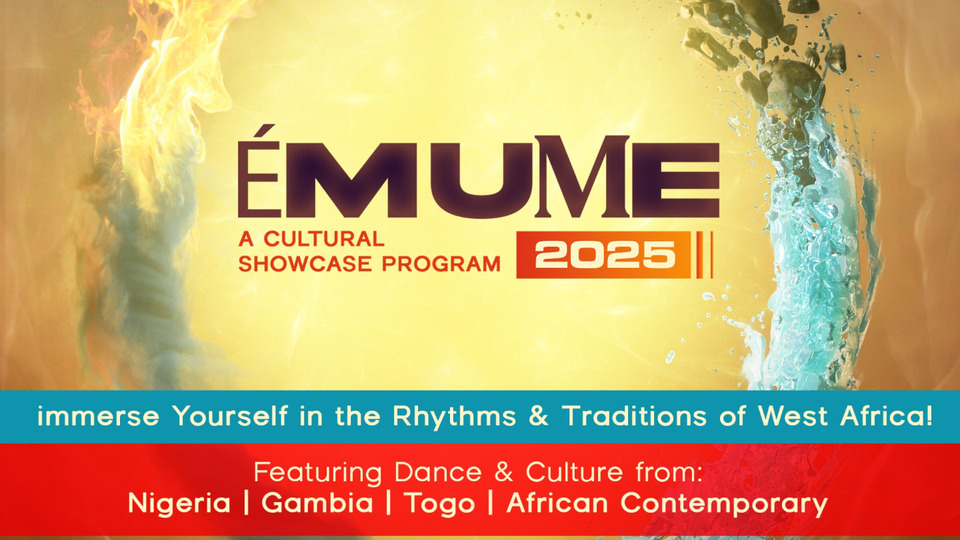 ÉMUME

A CULTURAL SHOWCASE PROGRAM

2025

immerse Yourself in the Rhythms & Traditions of West Africa!

Featuring Dance & Culture from:
Nigeria | Gambia | Togo | African Contemporary